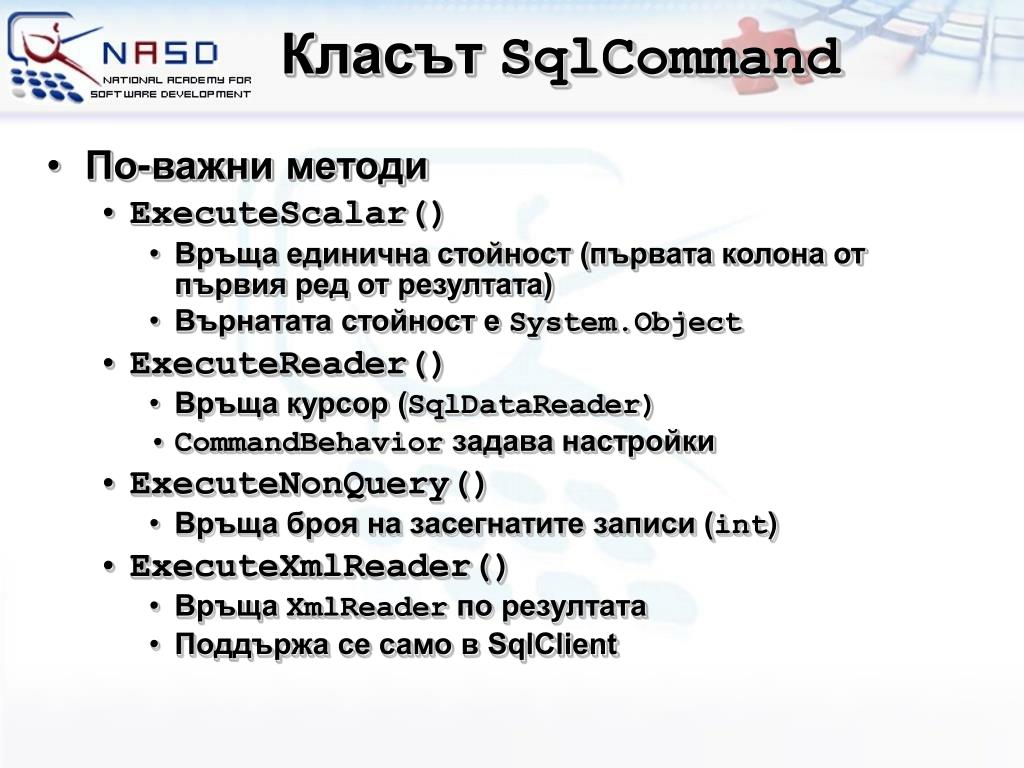 NASD
NATIONAL ACADEMY FOR SOFTWARE DEVELOPMENT

Класът SqlCommand

• По-важни методи
• ExecuteScalar()
• Връща единична стойност (първата колона от първия ред от резултата)
• Върнатата стойност е System.Object
• ExecuteReader()
• Връща курсор (SqlDataReader)
• CommandBehavior задава настройки
• ExecuteNonQuery()
• Връща броя на засегнатите записи (int)
• ExecuteXmlReader()
• Връща XmlReader по резултата
• Поддържа се само в SqlClient